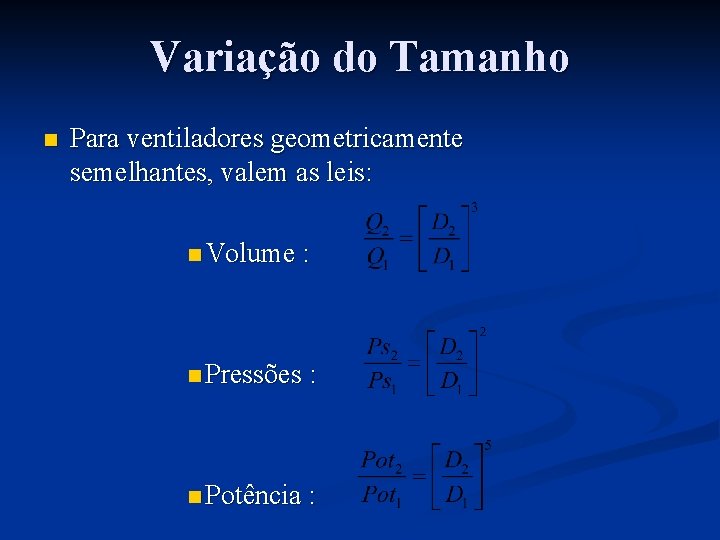 Variação do Tamanho

Para ventiladores geometricamente semelhantes, valem as leis:

Volume : $\frac{Q_2}{Q_1} = \left[\frac{D_2}{D_1}\right]^3$

Pressões : $\frac{Ps_2}{Ps_1} = \left[\frac{D_2}{D_1}\right]^2$

Potência : $\frac{Pot_2}{Pot_1} = \left[\frac{D_2}{D_1}\right]^5$